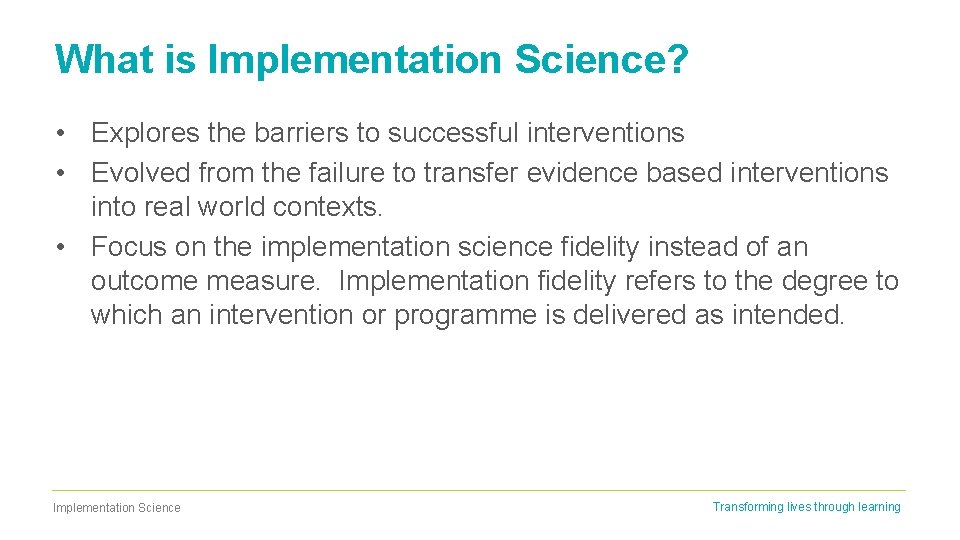 What is Implementation Science?

• Explores the barriers to successful interventions
• Evolved from the failure to transfer evidence based interventions into real world contexts.
• Focus on the implementation science fidelity instead of an outcome measure. Implementation fidelity refers to the degree to which an intervention or programme is delivered as intended.

Implementation Science

Transforming lives through learning